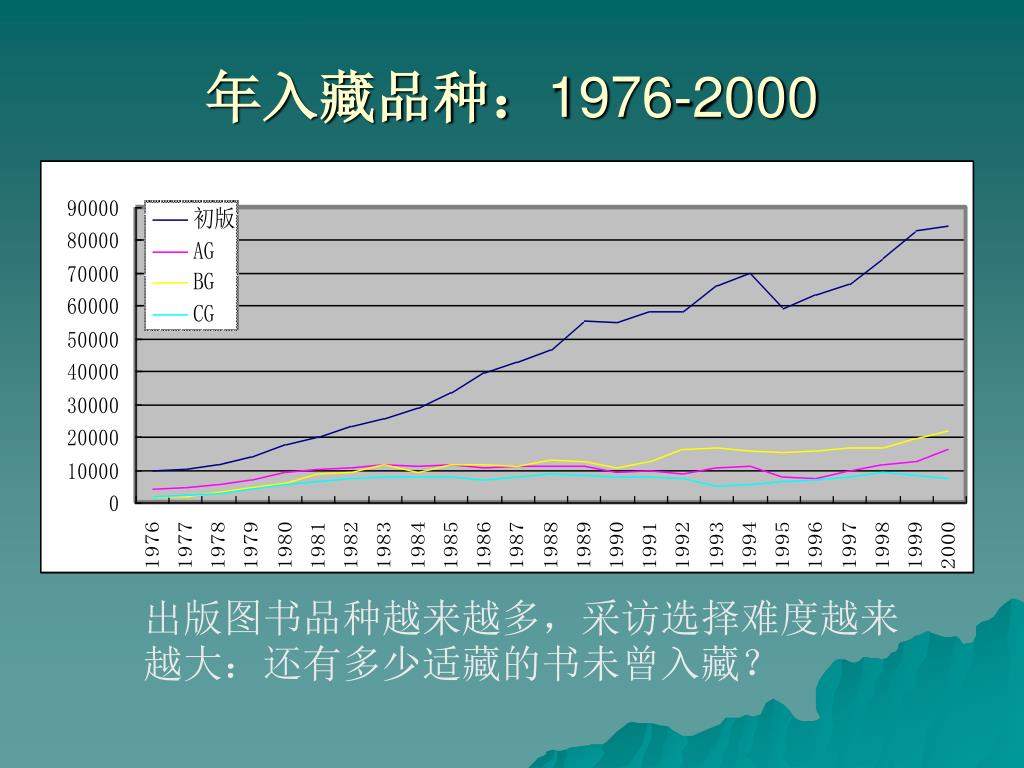 年入藏品种：1976-2000

90000
80000
70000
60000
50000
40000
30000
20000
10000
0

初版
AG
BG
CG

1976 1977 1978 1979 1980 1981 1982 1983 1984 1985 1986 1987 1988 1989 1990 1991 1992 1993 1994 1995 1996 1997 1998 1999 2000

出版图书品种越来越多，采访选择难度越来越大：还有多少适藏的书未曾入藏？